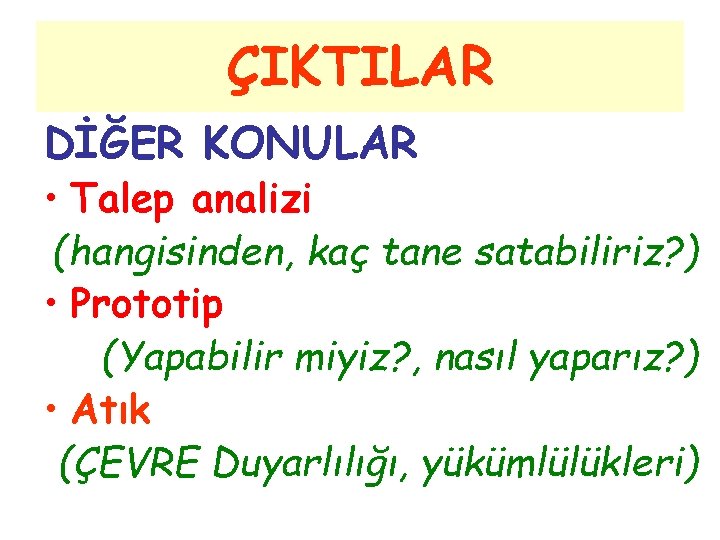 ÇIKTILAR

DİĞER KONULAR

• Talep analizi
(hangisinden, kaç tane satabiliriz?)

• Prototip
(Yapabilir miyiz?, nasıl yaparız?)

• Atık
(ÇEVRE Duyarlılığı, yükümlülükleri)